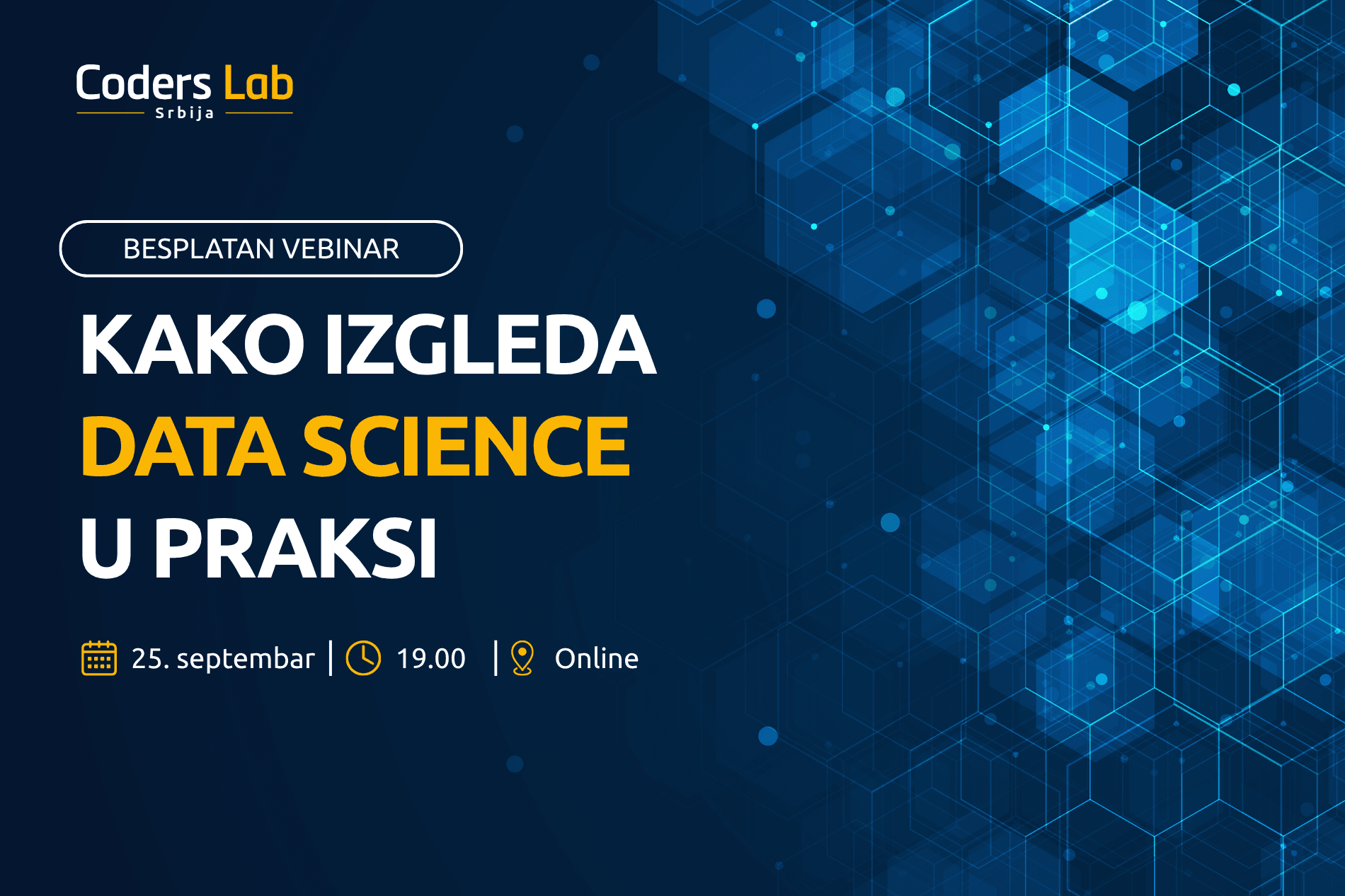 Coders Lab
Srbija

BESPLATAN VEBINAR

KAKO IZGLEDA
DATA SCIENCE
U PRAKSI

25. septembar | 19.00 | Online